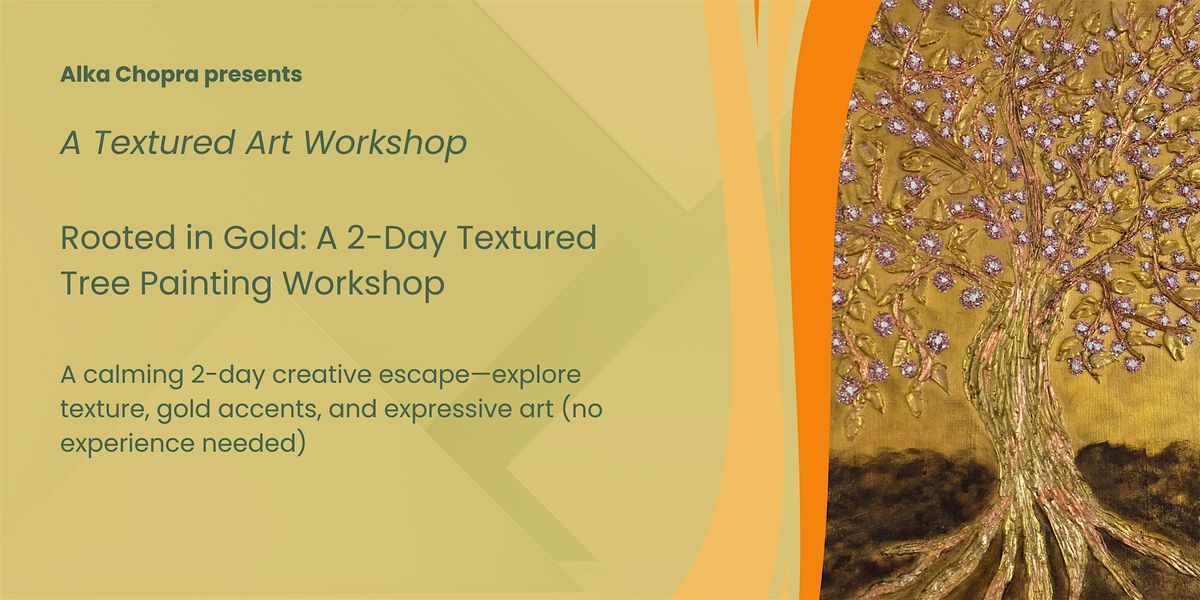 Alka Chopra presents

A Textured Art Workshop

Rooted in Gold: A 2-Day Textured Tree Painting Workshop

A calming 2-day creative escape—explore texture, gold accents, and expressive art (no experience needed)